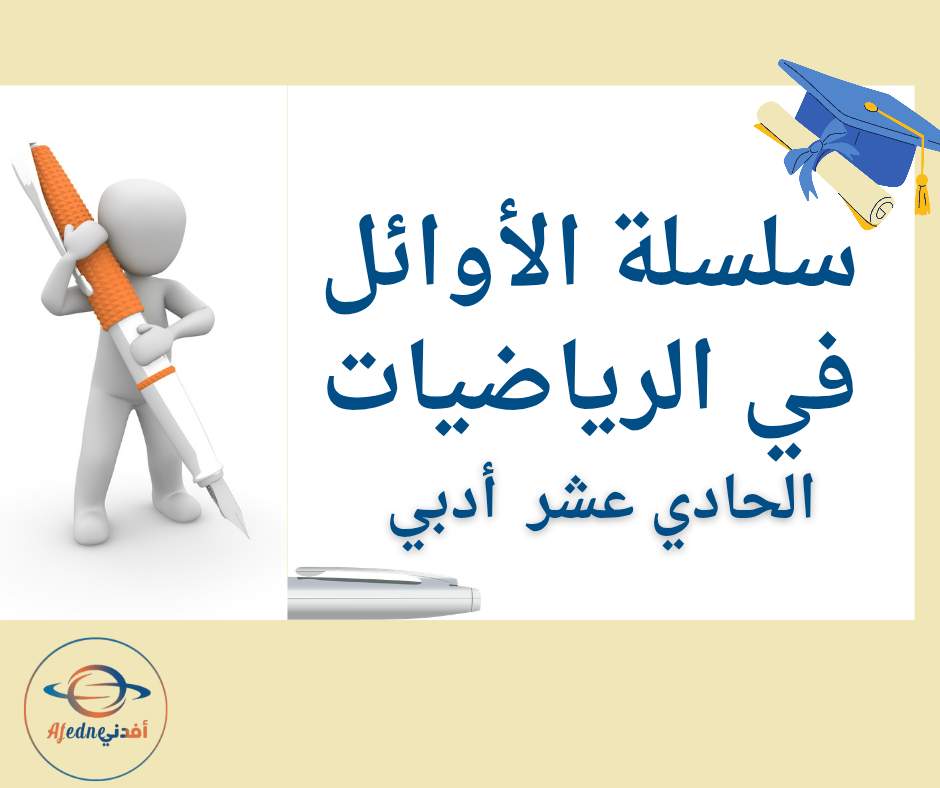 سلسلة الأوائل
في الرياضيات
الحادي عشر أدبي

Afedne أفدني